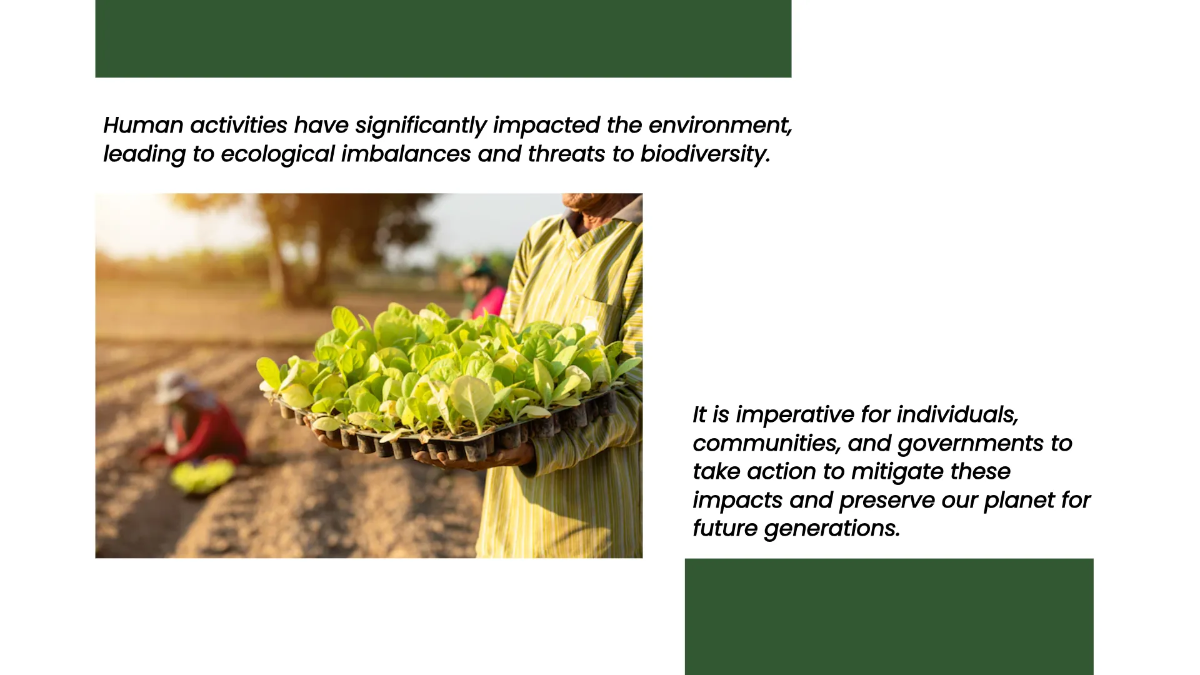 Human activities have significantly impacted the environment, leading to ecological imbalances and threats to biodiversity.

It is imperative for individuals, communities, and governments to take action to mitigate these impacts and preserve our planet for future generations.